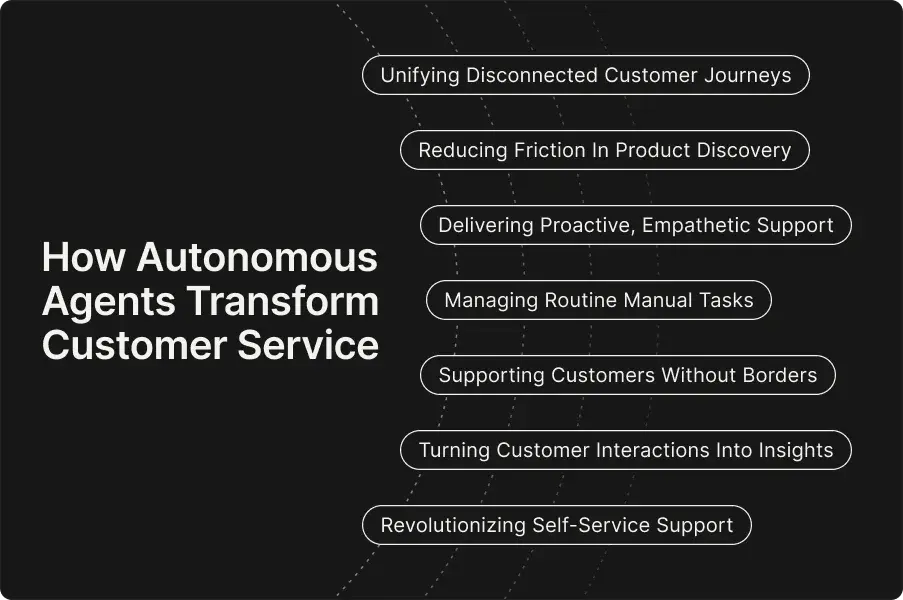 How Autonomous Agents Transform Customer Service

Unifying Disconnected Customer Journeys

Reducing Friction In Product Discovery

Delivering Proactive, Empathetic Support

Managing Routine Manual Tasks

Supporting Customers Without Borders

Turning Customer Interactions Into Insights

Revolutionizing Self-Service Support